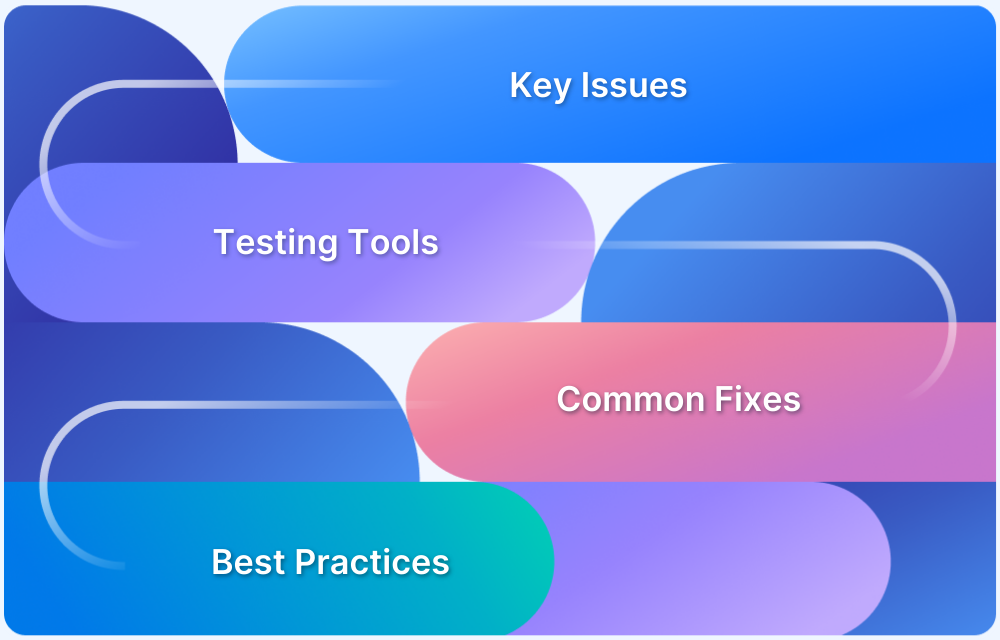 Key Issues

Testing Tools

Common Fixes

Best Practices